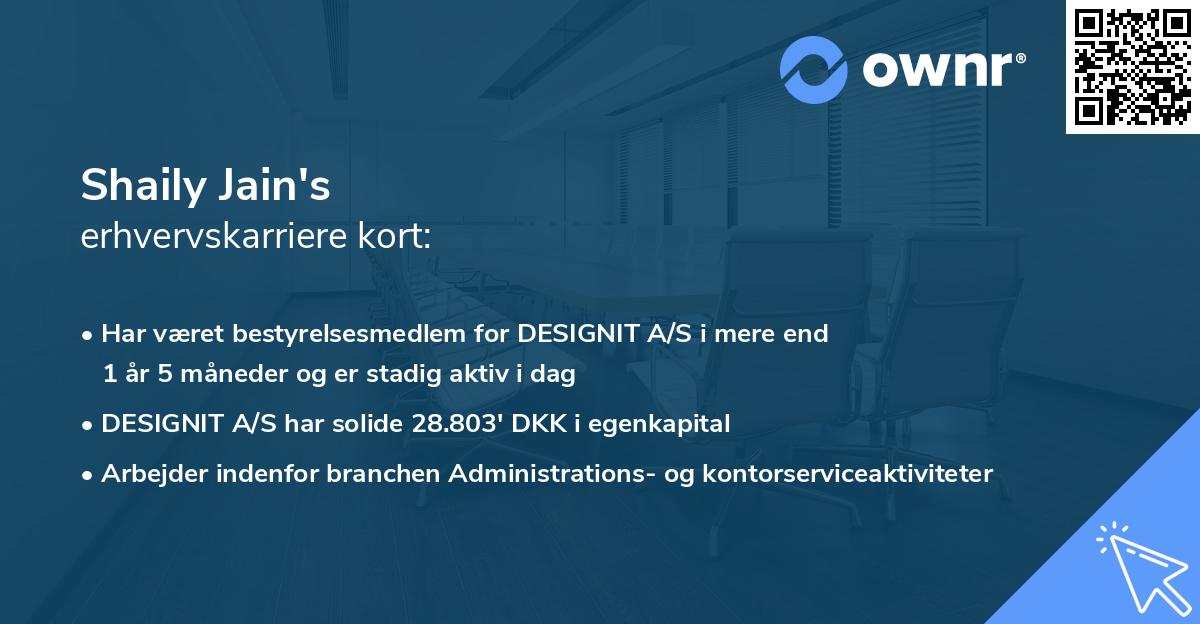 ownr®

Shaily Jain's
erhvervskarriere kort:

• Har været bestyrelsesmedlem for DESIGNIT A/S i mere end 1 år 5 måneder og er stadig aktiv i dag

• DESIGNIT A/S har solide 28.803' DKK i egenkapital

• Arbejder indenfor branchen Administrations- og kontorserviceaktiviteter